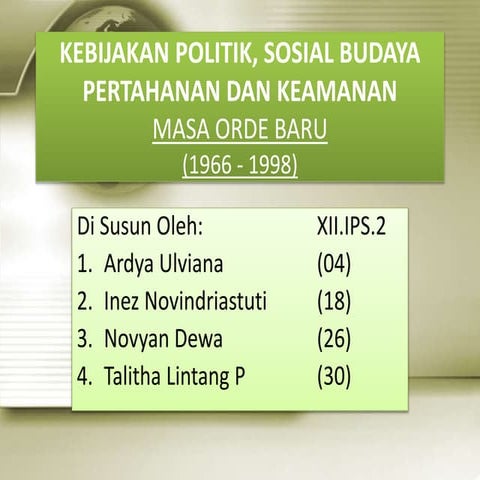 KEBIJAKAN POLITIK, SOSIAL BUDAYA PERTAHANAN DAN KEAMANAN
MASA ORDE BARU
(1966 - 1998)

Di Susun Oleh: XII.IPS.2
1. Ardya Ulviana (04)
2. Inez Novindriastuti (18)
3. Novyan Dewa (26)
4. Talitha Lintang P (30)